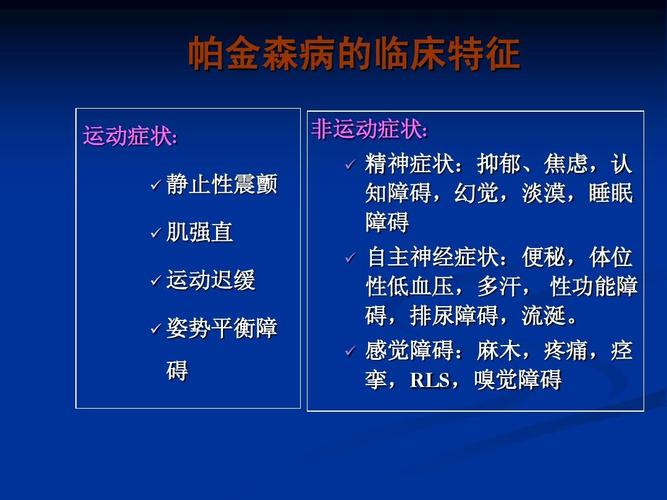 帕金森病的临床特征

运动症状:

✓ 静止性震颤

✓ 肌强直

✓ 运动迟缓

✓ 姿势平衡障碍

非运动症状:

✓ 精神症状：抑郁、焦虑，认知障碍，幻觉，淡漠，睡眠障碍

✓ 自主神经症状：便秘，体位性低血压，多汗， 性功能障碍，排尿障碍，流涎。

✓ 感觉障碍：麻木，疼痛，痉挛，RLS，嗅觉障碍